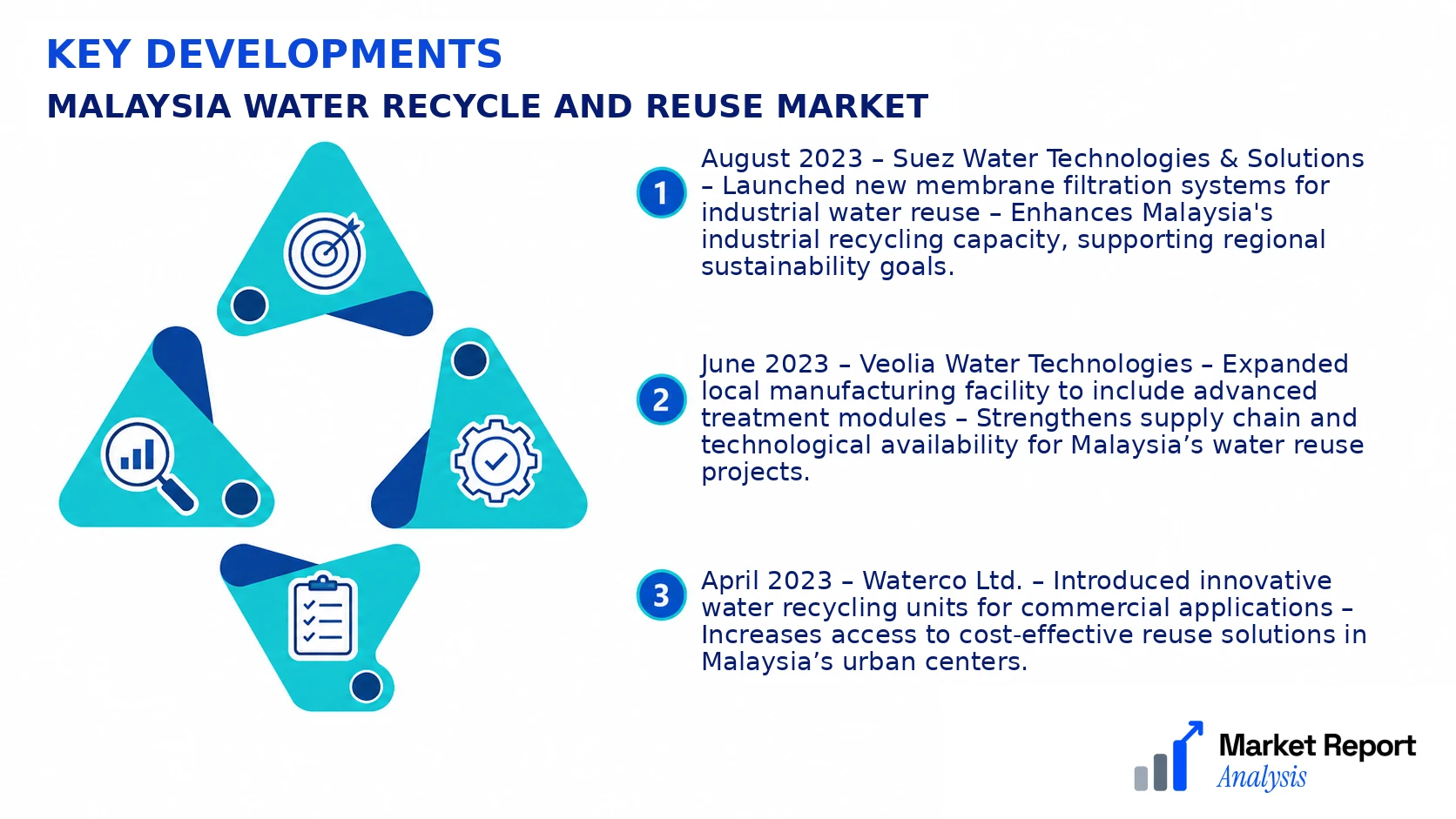 KEY DEVELOPMENTS
MALAYSIA WATER RECYCLE AND REUSE MARKET

1 August 2023 – Suez Water Technologies & Solutions – Launched new membrane filtration systems for industrial water reuse – Enhances Malaysia's industrial recycling capacity, supporting regional sustainability goals.

2 June 2023 – Veolia Water Technologies – Expanded local manufacturing facility to include advanced treatment modules – Strengthens supply chain and technological availability for Malaysia’s water reuse projects.

3 April 2023 – Waterco Ltd. – Introduced innovative water recycling units for commercial applications – Increases access to cost-effective reuse solutions in Malaysia’s urban centers.

Market Report Analysis